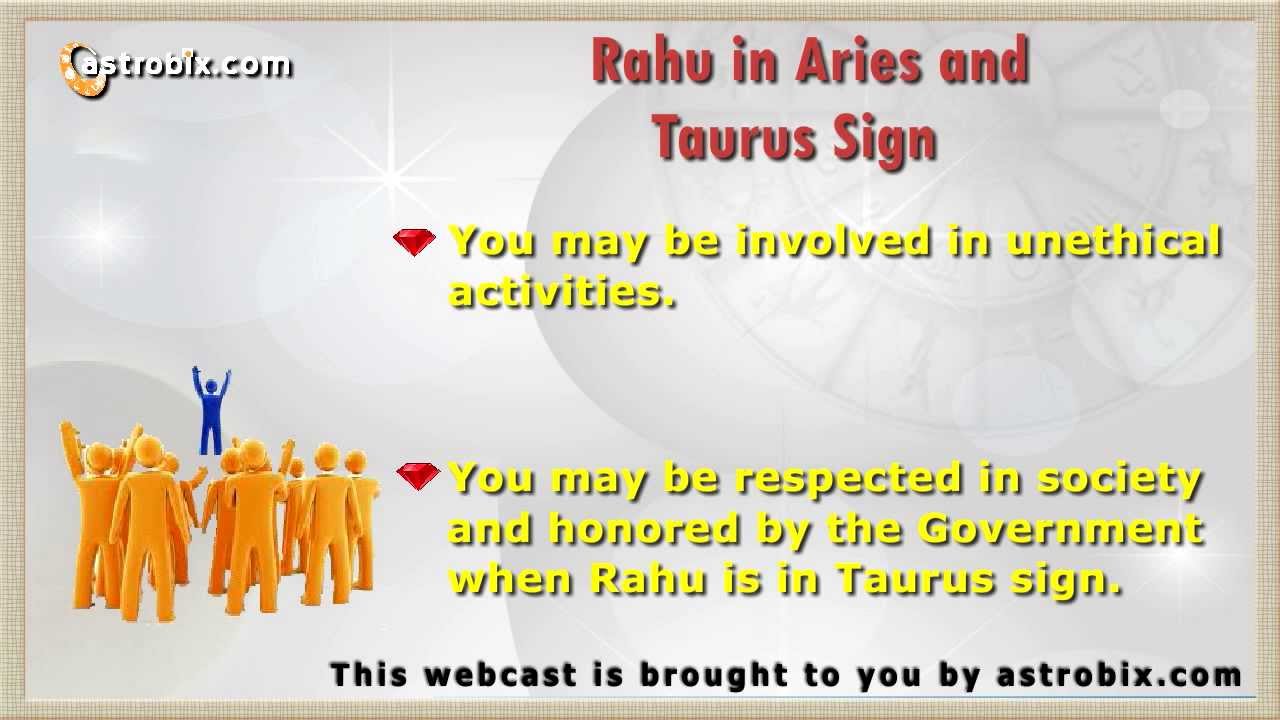 astrobix.com

Rahu in Aries and Taurus Sign

You may be involved in unethical activities.

You may be respected in society and honored by the Government when Rahu is in Taurus sign.

This webcast is brought to you by astrobix.com